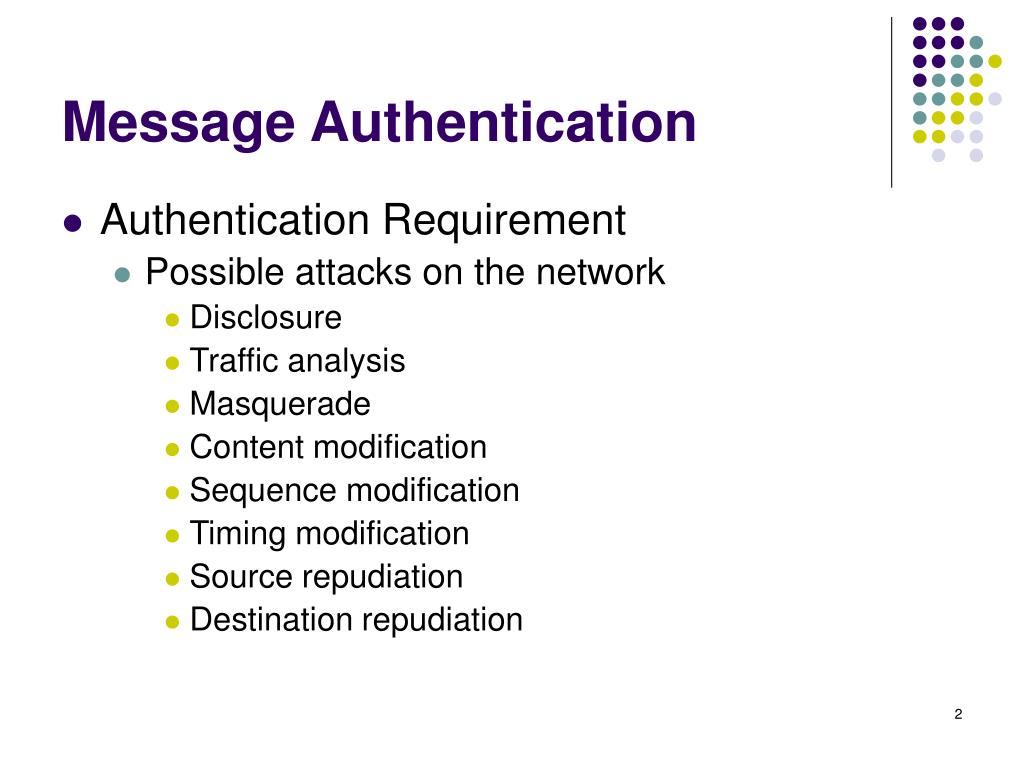 Message Authentication

- Authentication Requirement
  - Possible attacks on the network
    - Disclosure
    - Traffic analysis
    - Masquerade
    - Content modification
    - Sequence modification
    - Timing modification
    - Source repudiation
    - Destination repudiation

2